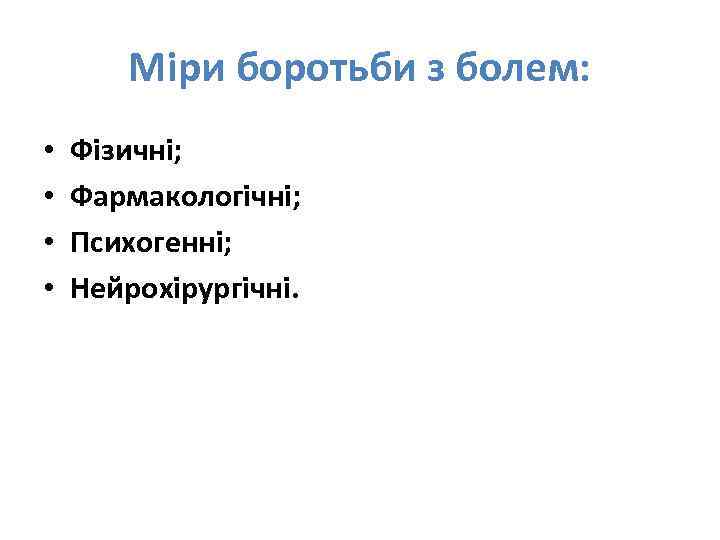 Міри боротьби з болем:

• Фізичні;
• Фармакологічні;
• Психогенні;
• Нейрохірургічні.